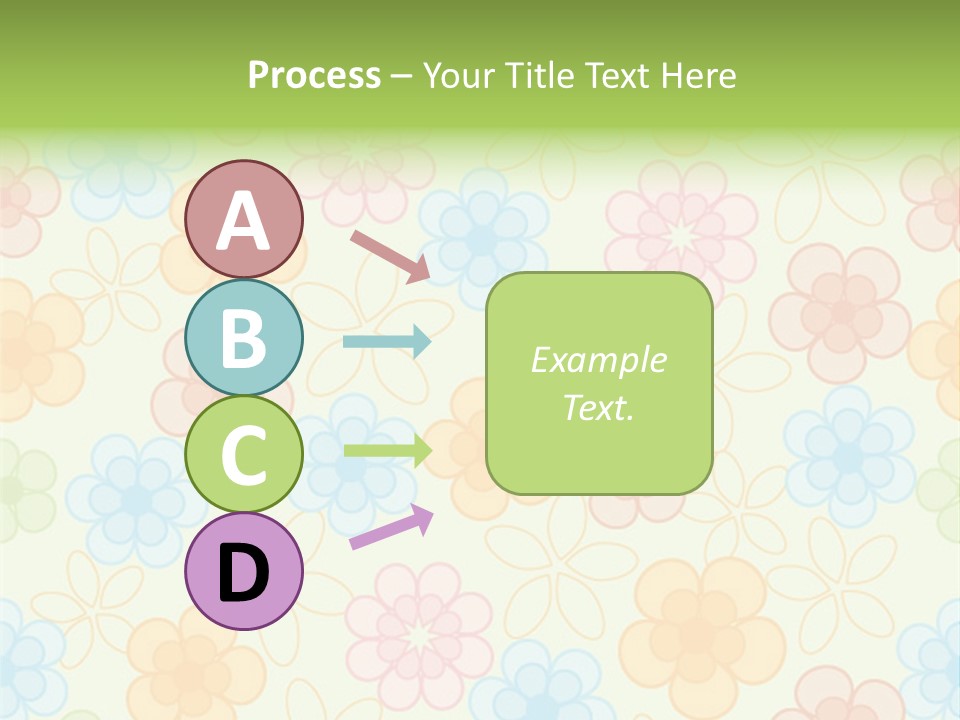 Process – Your Title Text Here

A

B

C

D

Example Text.